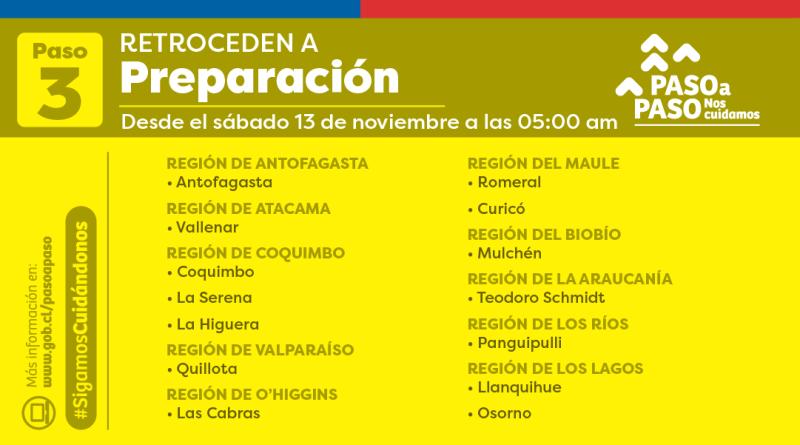 Paso 3

RETROCEDEN A
Preparación

Desde el sábado 13 de noviembre a las 05:00 am

PASO a PASO Nos cuidamos

Más información en: www.gob.cl/pasoapaso

#SigamosCuidándonos

REGIÓN DE ANTOFAGASTA
• Antofagasta

REGIÓN DE ATACAMA
• Vallenar

REGIÓN DE COQUIMBO
• Coquimbo
• La Serena
• La Higuera

REGIÓN DE VALPARAÍSO
• Quillota

REGIÓN DE O'HIGGINS
• Las Cabras

REGIÓN DEL MAULE
• Romeral
• Curicó

REGIÓN DEL BIOBÍO
• Mulchén

REGIÓN DE LA ARAUCANÍA
• Teodoro Schmidt

REGIÓN DE LOS RÍOS
• Panguipulli

REGIÓN DE LOS LAGOS
• Llanquihue
• Osorno